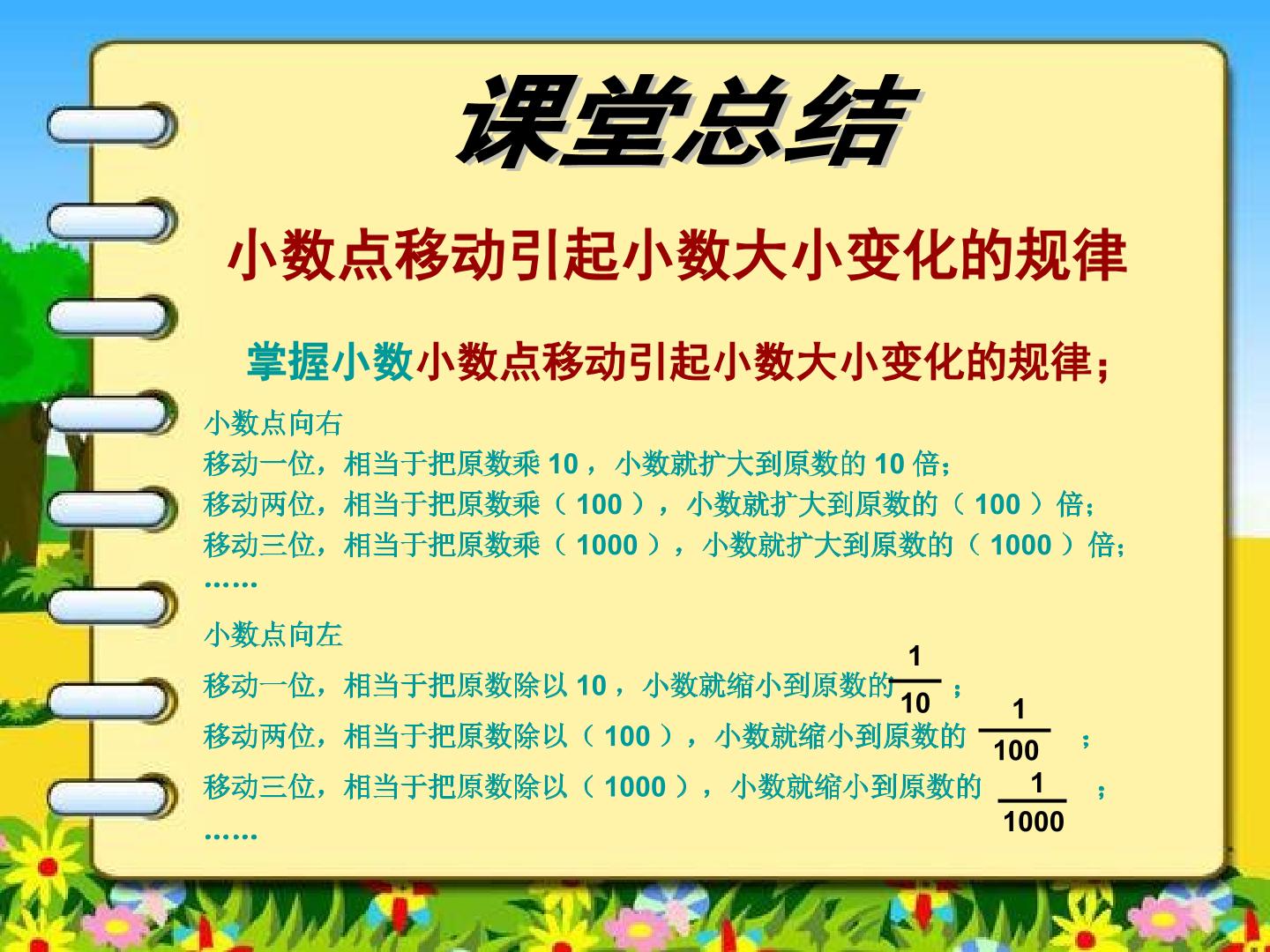 课堂总结

小数点移动引起小数大小变化的规律

掌握小数小数点移动引起小数大小变化的规律；

小数点向右
移动一位，相当于把原数乘 10 ，小数就扩大到原数的 10 倍；
移动两位，相当于把原数乘（ 100 ），小数就扩大到原数的（ 100 ）倍；
移动三位，相当于把原数乘（ 1000 ），小数就扩大到原数的（ 1000 ）倍；
……

小数点向左
移动一位，相当于把原数除以 10 ，小数就缩小到原数的 $\frac{1}{10}$ ；
移动两位，相当于把原数除以（ 100 ），小数就缩小到原数的 $\frac{1}{100}$ ；
移动三位，相当于把原数除以（ 1000 ），小数就缩小到原数的 $\frac{1}{1000}$ ；
……